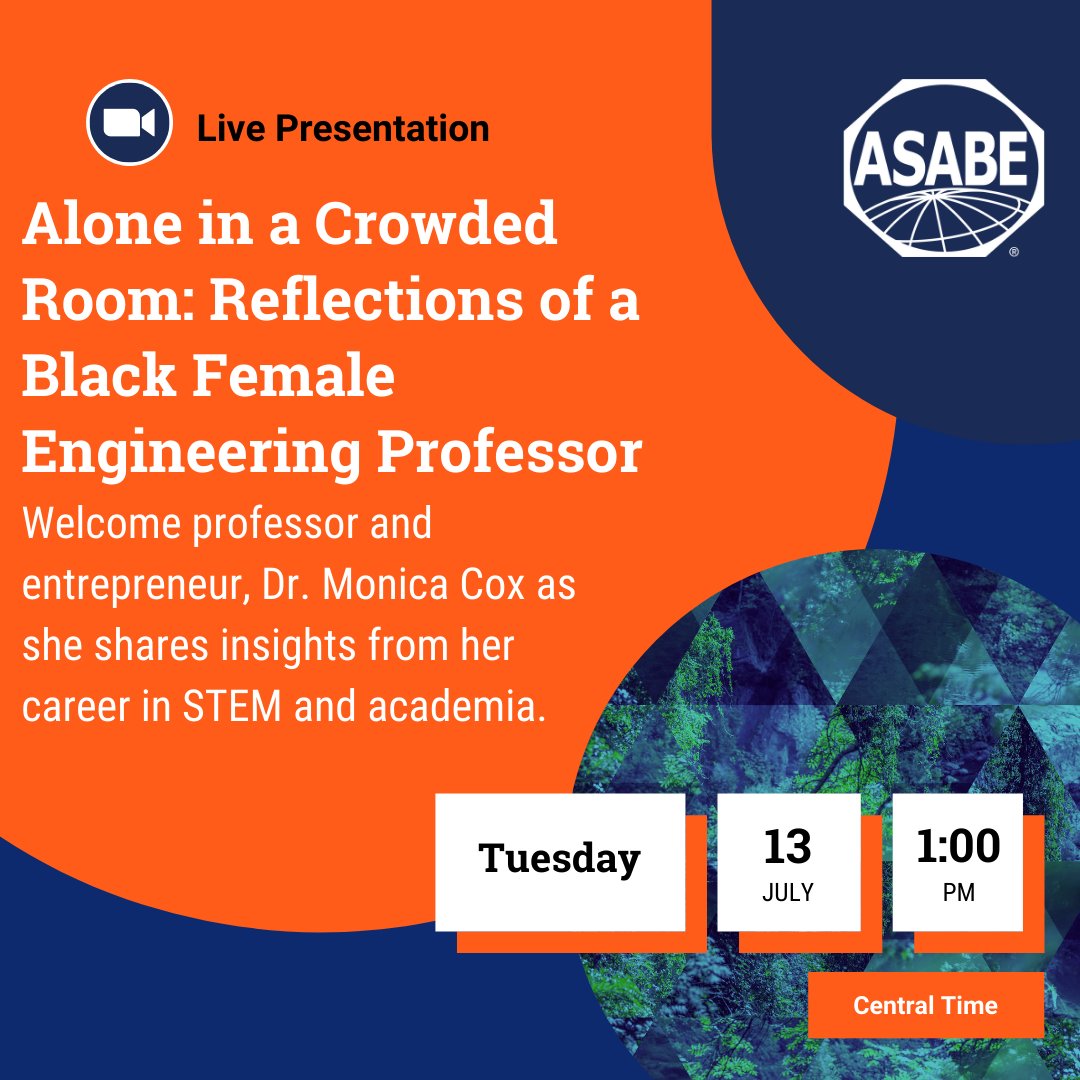 Live Presentation

ASABE®

Alone in a Crowded Room: Reflections of a Black Female Engineering Professor

Welcome professor and entrepreneur, Dr. Monica Cox as she shares insights from her career in STEM and academia.

Tuesday

13
JULY

1:00
PM

Central Time